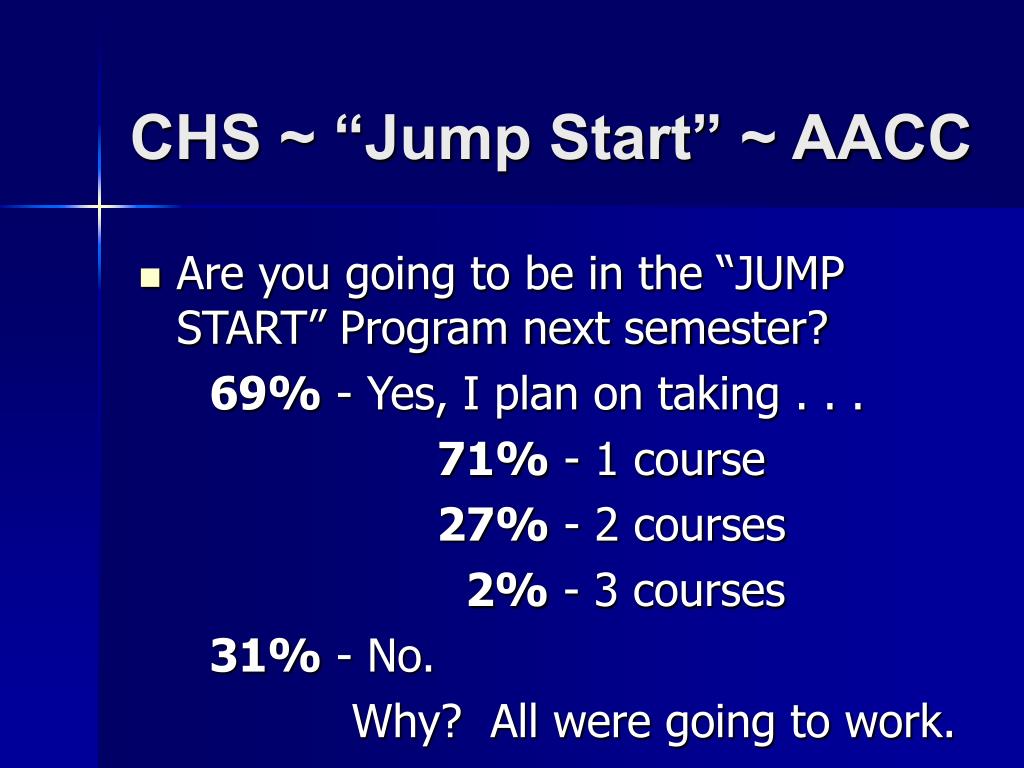 CHS ~ “Jump Start” ~ AACC

Are you going to be in the “JUMP START” Program next semester?

69% - Yes, I plan on taking . . .

71% - 1 course

27% - 2 courses

2% - 3 courses

31% - No.

Why? All were going to work.